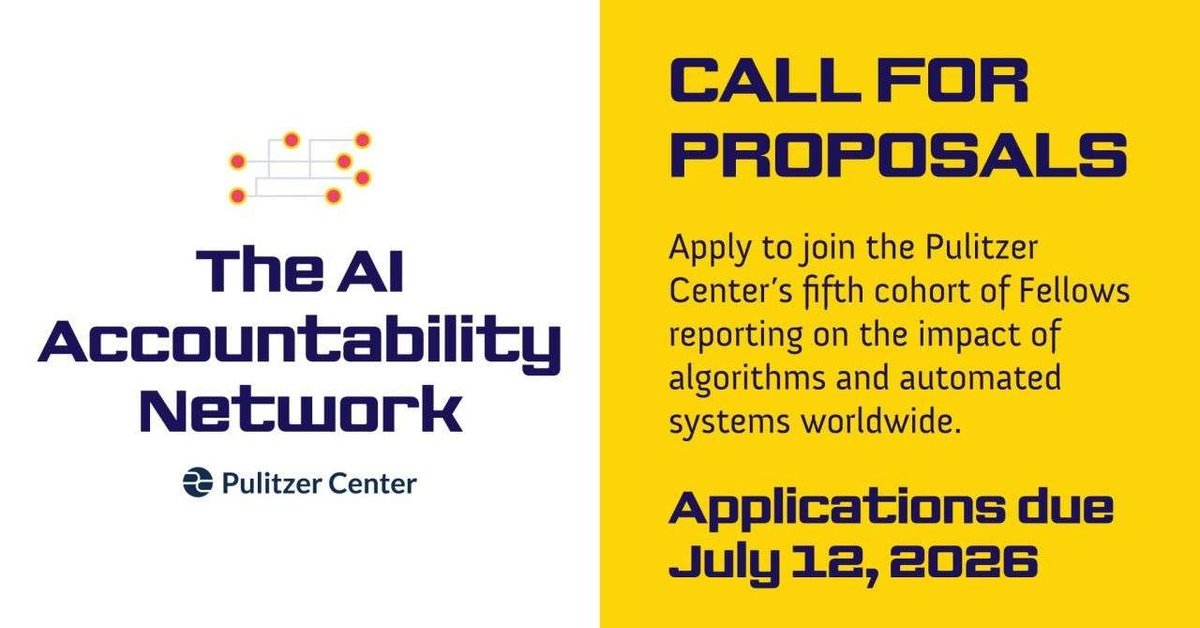 The AI Accountability Network

Pulitzer Center

CALL FOR PROPOSALS

Apply to join the Pulitzer Center's fifth cohort of Fellows reporting on the impact of algorithms and automated systems worldwide.

Applications due July 12, 2026